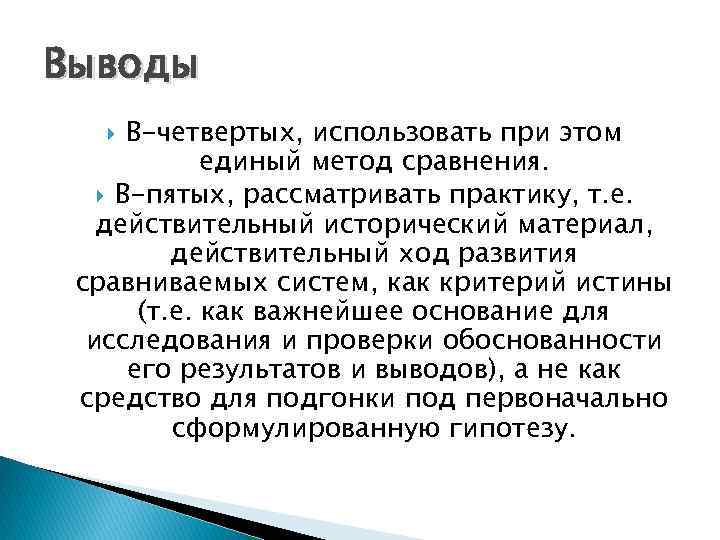 Выводы

В-четвертых, использовать при этом единый метод сравнения.

В-пятых, рассматривать практику, т.е. действительный исторический материал, действительный ход развития сравниваемых систем, как критерий истины (т.е. как важнейшее основание для исследования и проверки обоснованности его результатов и выводов), а не как средство для подгонки под первоначально сформулированную гипотезу.